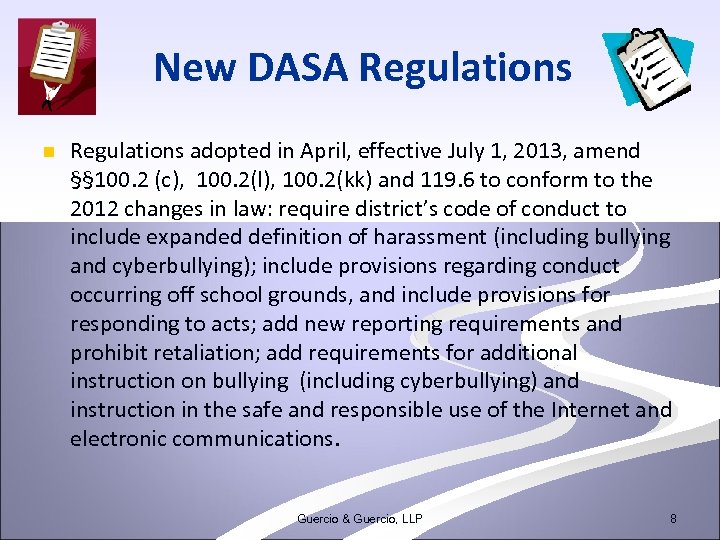 New DASA Regulations

Regulations adopted in April, effective July 1, 2013, amend §§100.2 (c), 100.2(l), 100.2(kk) and 119.6 to conform to the 2012 changes in law: require district's code of conduct to include expanded definition of harassment (including bullying and cyberbullying); include provisions regarding conduct occurring off school grounds, and include provisions for responding to acts; add new reporting requirements and prohibit retaliation; add requirements for additional instruction on bullying (including cyberbullying) and instruction in the safe and responsible use of the Internet and electronic communications.

Guercio & Guercio, LLP

8